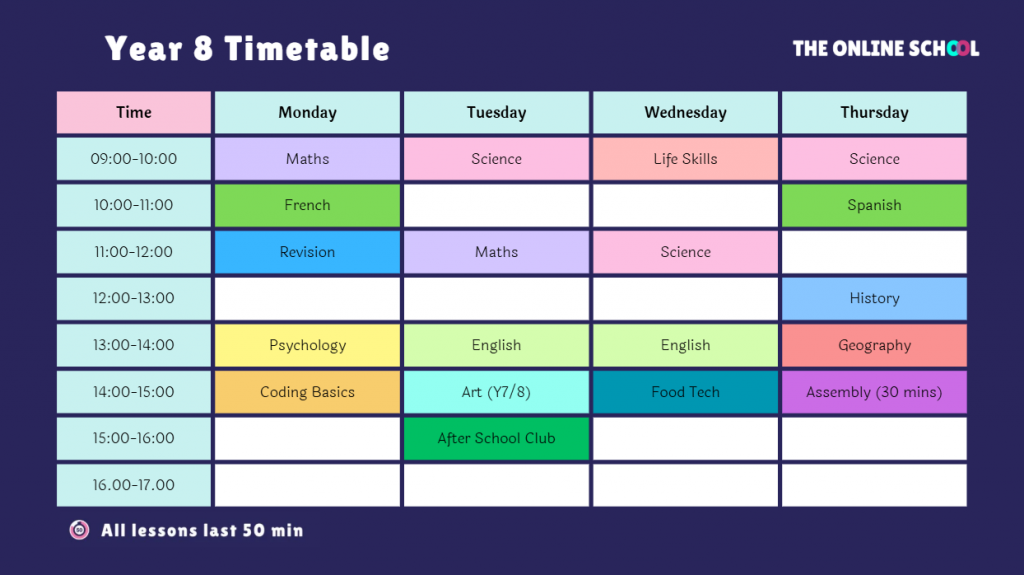 Year 8 Timetable

THE ONLINE SCHOOL

| Time | Monday | Tuesday | Wednesday | Thursday |
|---|---|---|---|---|
| 09:00-10:00 | Maths | Science | Life Skills | Science |
| 10:00-11:00 | French | | | Spanish |
| 11:00-12:00 | Revision | Maths | Science | |
| 12:00-13:00 | | | | History |
| 13:00-14:00 | Psychology | English | English | Geography |
| 14:00-15:00 | Coding Basics | Art (Y7/8) | Food Tech | Assembly (30 mins) |
| 15:00-16:00 | | After School Club | | |
| 16.00-17.00 | | | | |

All lessons last 50 min